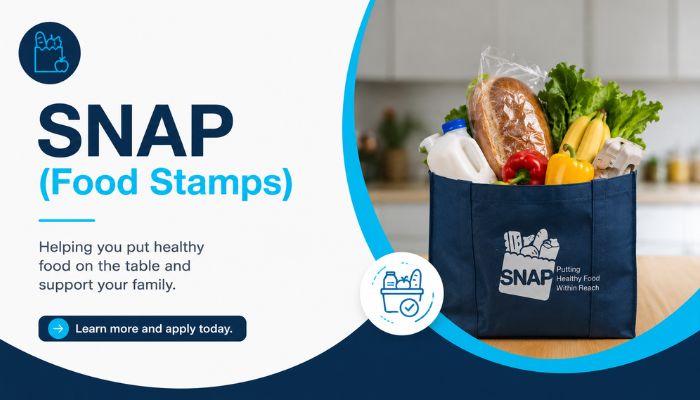 SNAP
(Food Stamps)

Helping you put healthy food on the table and support your family.

Learn more and apply today.

SNAP Putting Healthy Food Within Reach